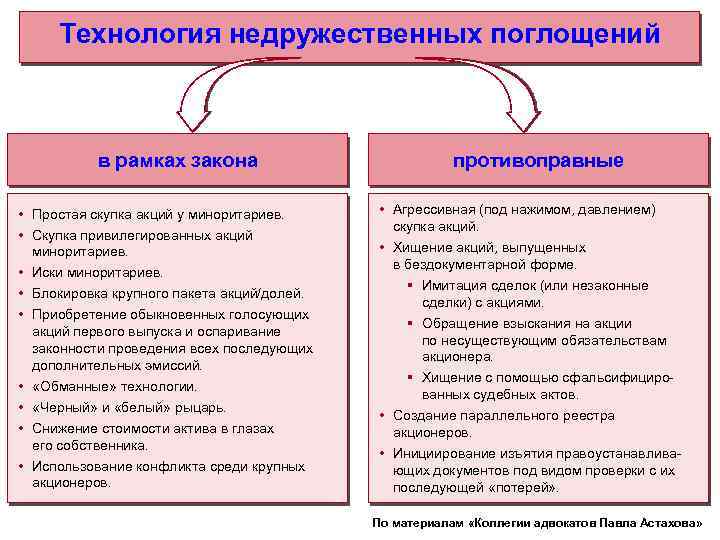 Технология недружественных поглощений

в рамках закона

• Простая скупка акций у миноритариев.
• Скупка привилегированных акций миноритариев.
• Иски миноритариев.
• Блокировка крупного пакета акций/долей.
• Приобретение обыкновенных голосующих акций первого выпуска и оспаривание законности проведения всех последующих дополнительных эмиссий.
• «Обманные» технологии.
• «Черный» и «белый» рыцарь.
• Снижение стоимости актива в глазах его собственника.
• Использование конфликта среди крупных акционеров.

противоправные

• Агрессивная (под нажимом, давлением) скупка акций.
• Хищение акций, выпущенных в бездокументарной форме.
▪ Имитация сделок (или незаконные сделки) с акциями.
▪ Обращение взыскания на акции по несуществующим обязательствам акционера.
▪ Хищение с помощью сфальсифицированных судебных актов.
• Создание параллельного реестра акционеров.
• Инициирование изъятия правоустанавливающих документов под видом проверки с их последующей «потерей».

По материалам «Коллегии адвокатов Павла Астахова»